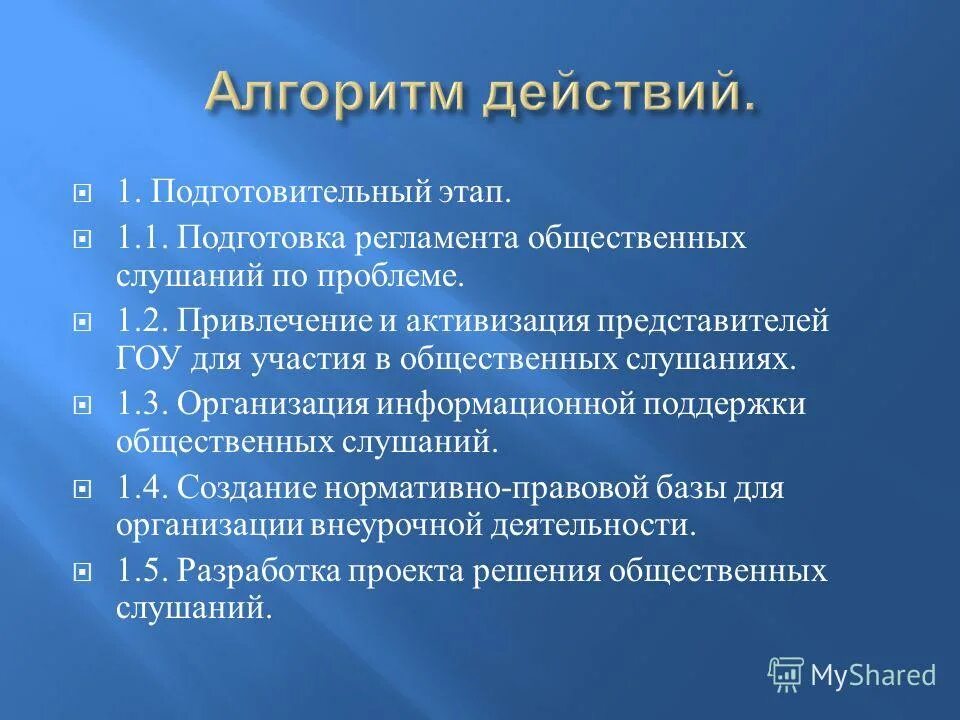 Алгоритм действий.

1. Подготовительный этап.

1.1. Подготовка регламента общественных слушаний по проблеме.

1.2. Привлечение и активизация представителей ГОУ для участия в общественных слушаниях.

1.3. Организация информационной поддержки общественных слушаний.

1.4. Создание нормативно-правовой базы для организации внеурочной деятельности.

1.5. Разработка проекта решения общественных слушаний.

MyShared